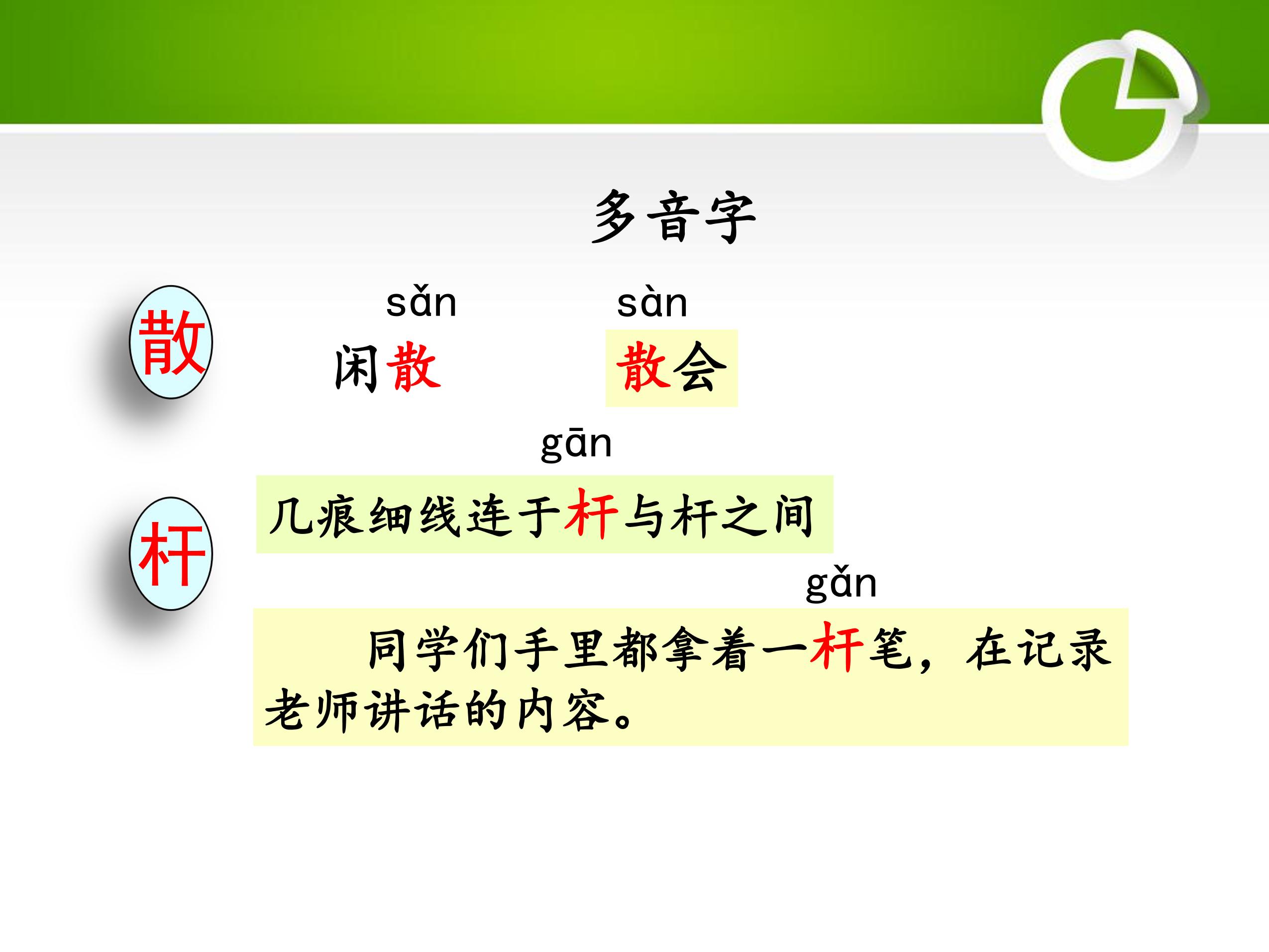 多音字

散

sǎn
闲散

sàn
散会

杆

gān
几痕细线连于杆与杆之间

gǎn
同学们手里都拿着一杆笔，在记录老师讲话的内容。